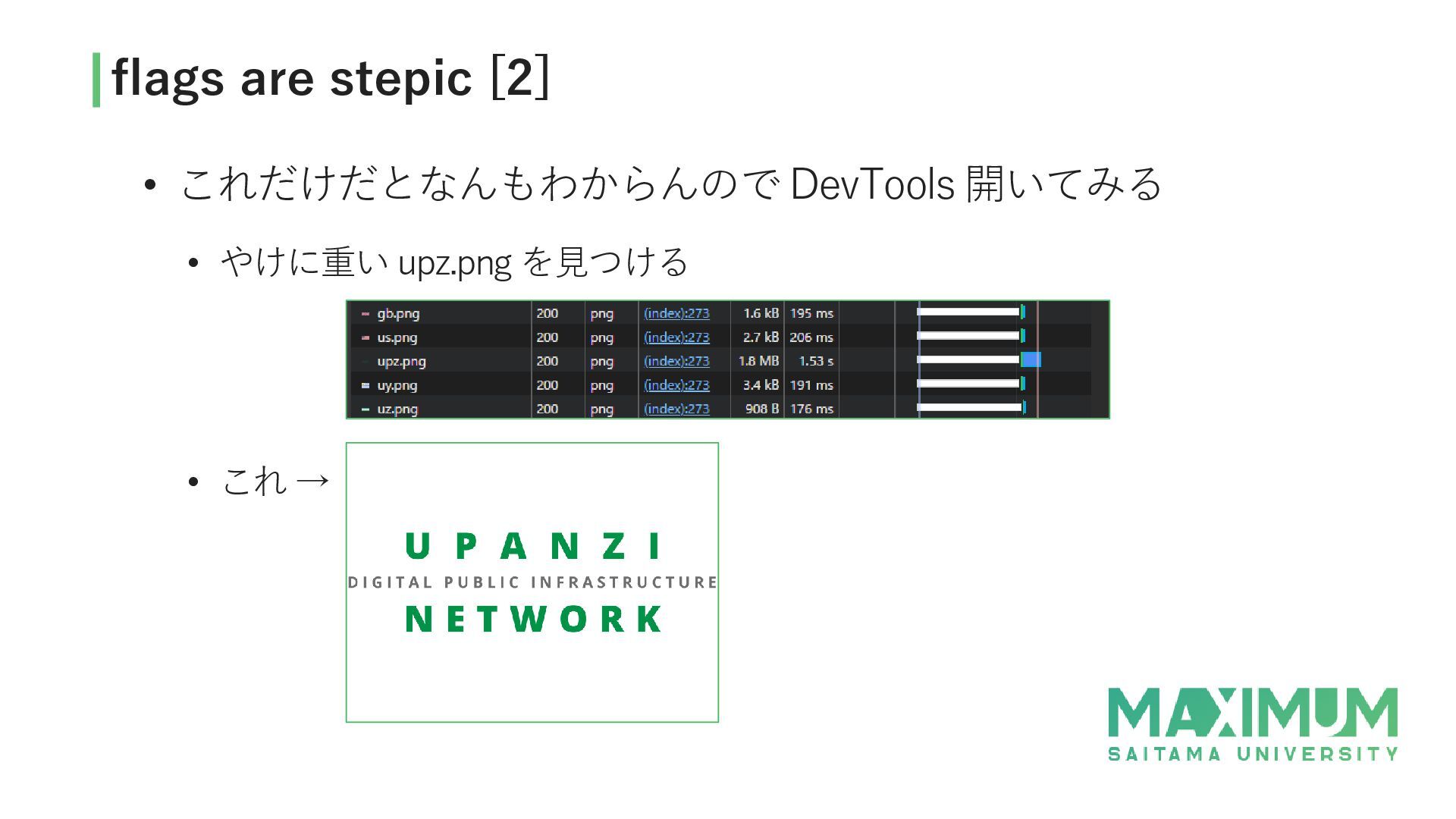 flags are stepic [2]

• これだけだとなんもわからんので DevTools 開いてみる

• やけに重い upz.png を見つける

| gb.png | 200 | png | (index):273 | 1.6 kB | 195 ms |
|---|---|---|---|---|---|
| us.png | 200 | png | (index):273 | 2.7 kB | 206 ms |
| upz.png | 200 | png | (index):273 | 1.8 MB | 1.53 s |
| uy.png | 200 | png | (index):273 | 3.4 kB | 191 ms |
| uz.png | 200 | png | (index):273 | 908 B | 176 ms |

• これ →

UPANZI
DIGITAL PUBLIC INFRASTRUCTURE
NETWORK

MAXIMUM
SAITAMA UNIVERSITY